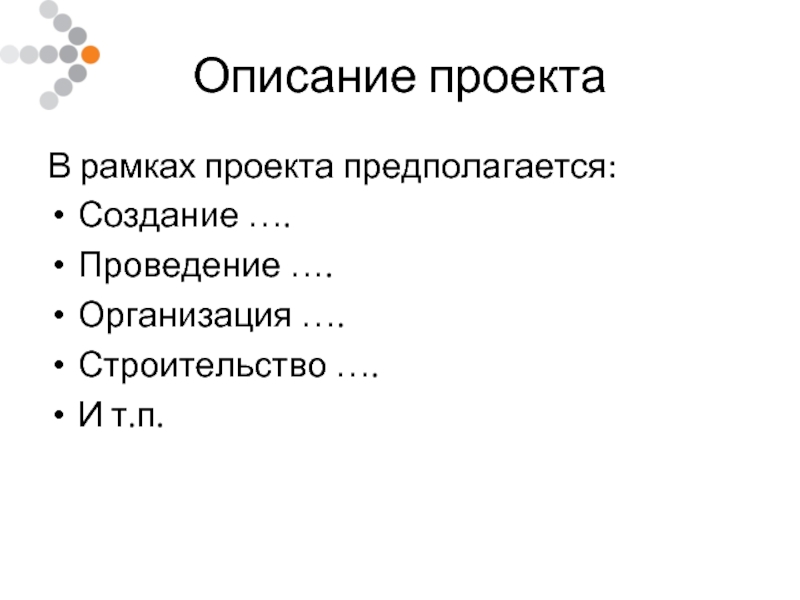 Описание проекта

В рамках проекта предполагается:
• Создание ….
• Проведение ….
• Организация ….
• Строительство ….
• И т.п.